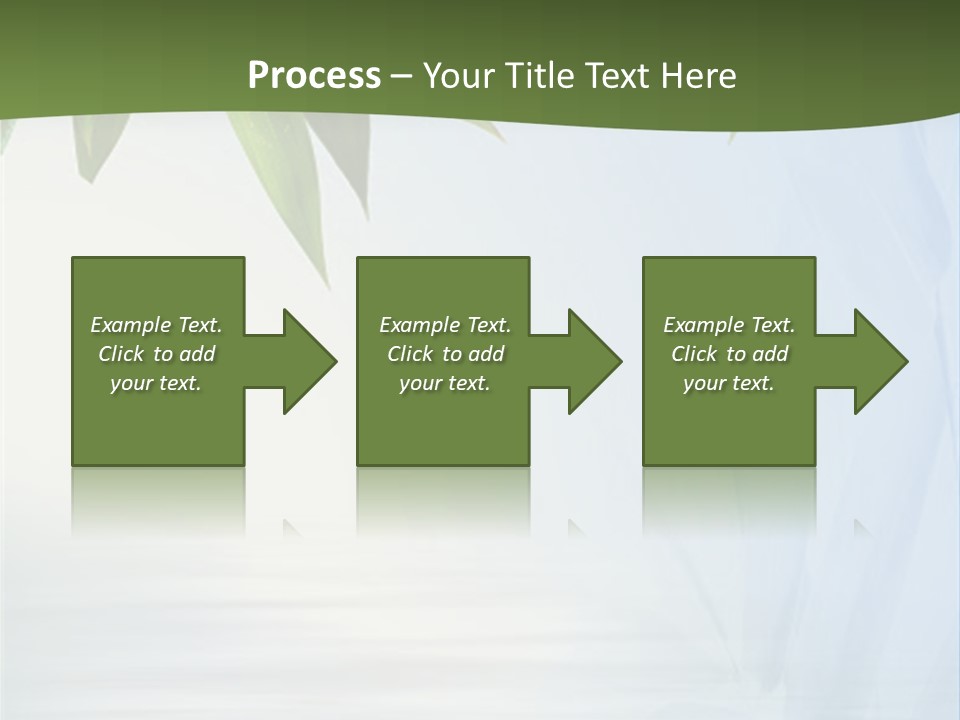 Process – Your Title Text Here

Example Text. Click to add your text.

Example Text. Click to add your text.

Example Text. Click to add your text.